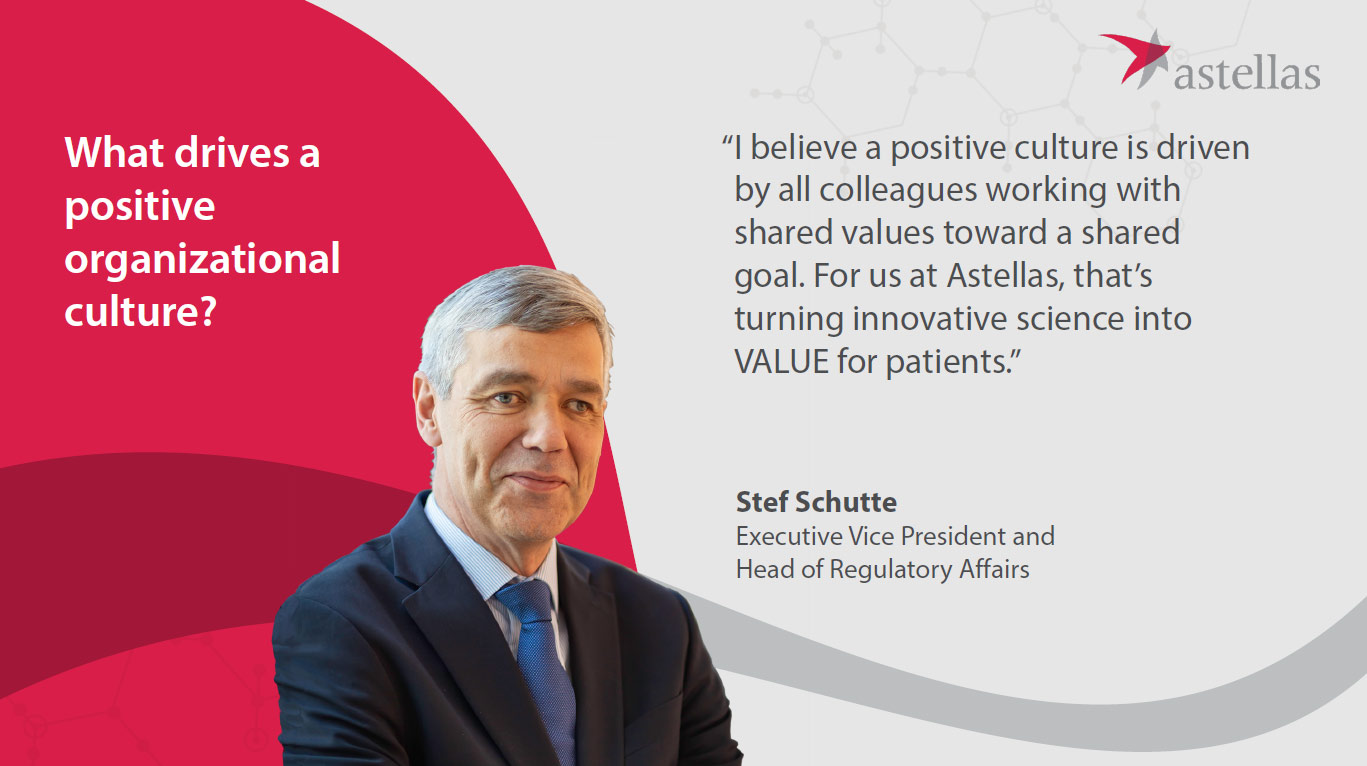 astellas

What drives a positive organizational culture?

“I believe a positive culture is driven by all colleagues working with shared values toward a shared goal. For us at Astellas, that’s turning innovative science into VALUE for patients.”

Stef Schutte
Executive Vice President and Head of Regulatory Affairs